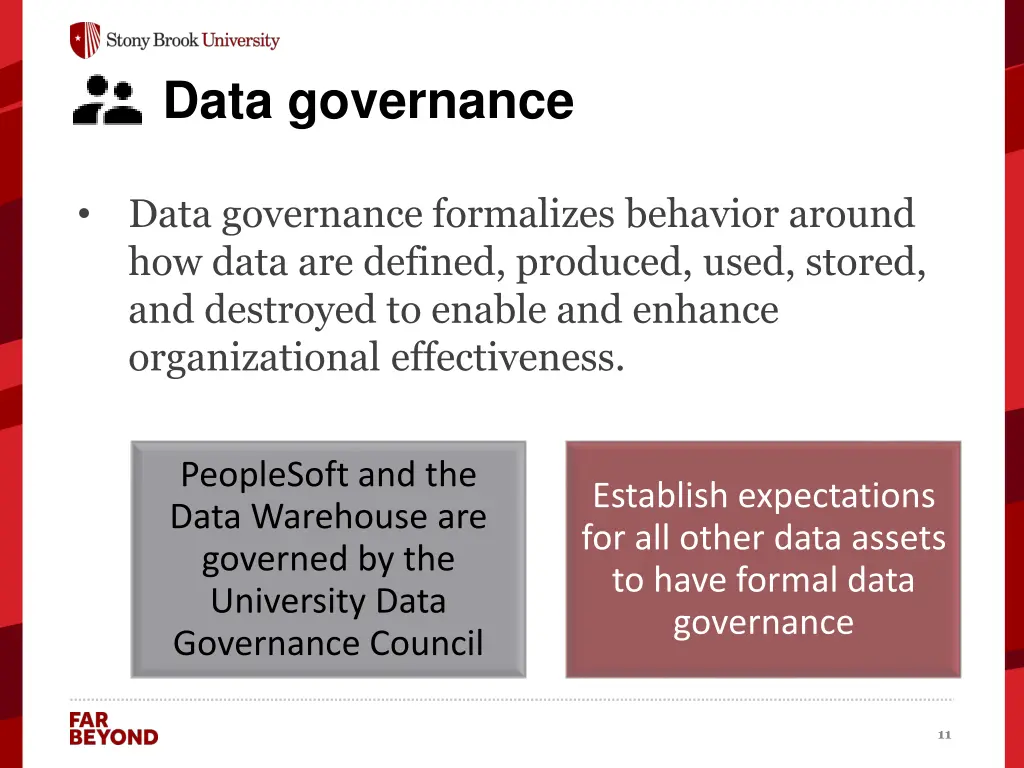 Stony Brook University

Data governance

• Data governance formalizes behavior around how data are defined, produced, used, stored, and destroyed to enable and enhance organizational effectiveness.

PeopleSoft and the Data Warehouse are governed by the University Data Governance Council

Establish expectations for all other data assets to have formal data governance

FAR BEYOND

11